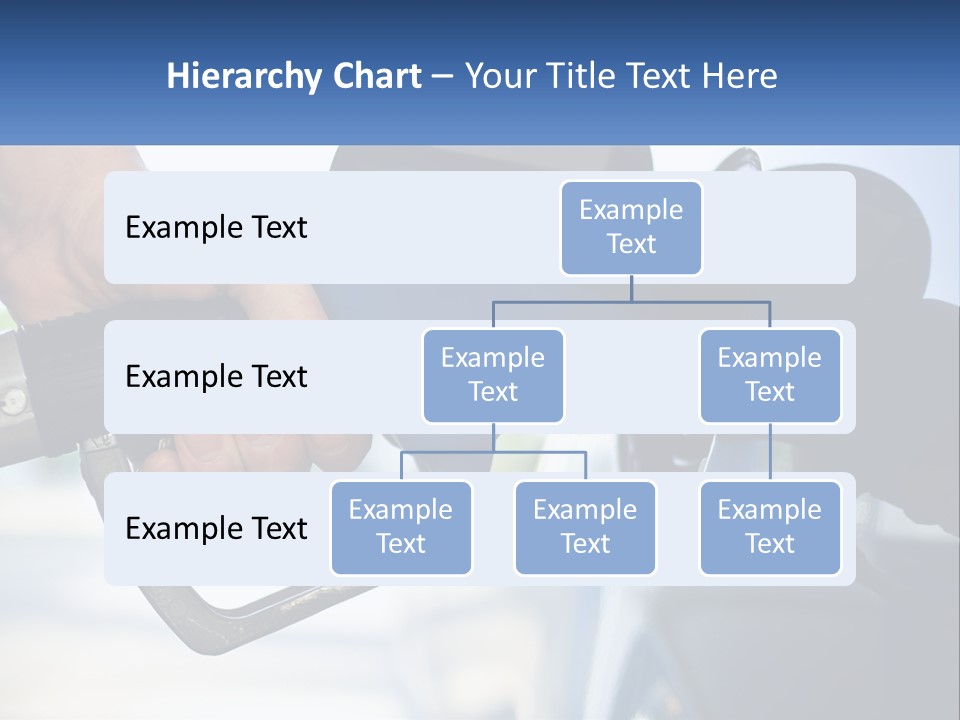 Hierarchy Chart – Your Title Text Here

Example Text

Example Text

Example Text

Example Text

Example Text

Example Text

Example Text

Example Text

Example Text